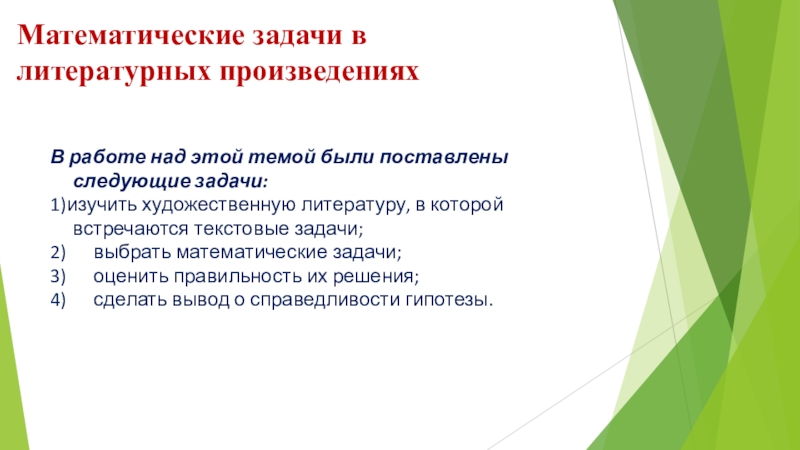 Математические задачи в литературных произведениях

В работе над этой темой были поставлены следующие задачи:
1)изучить художественную литературу, в которой встречаются текстовые задачи;
2) выбрать математические задачи;
3) оценить правильность их решения;
4) сделать вывод о справедливости гипотезы.